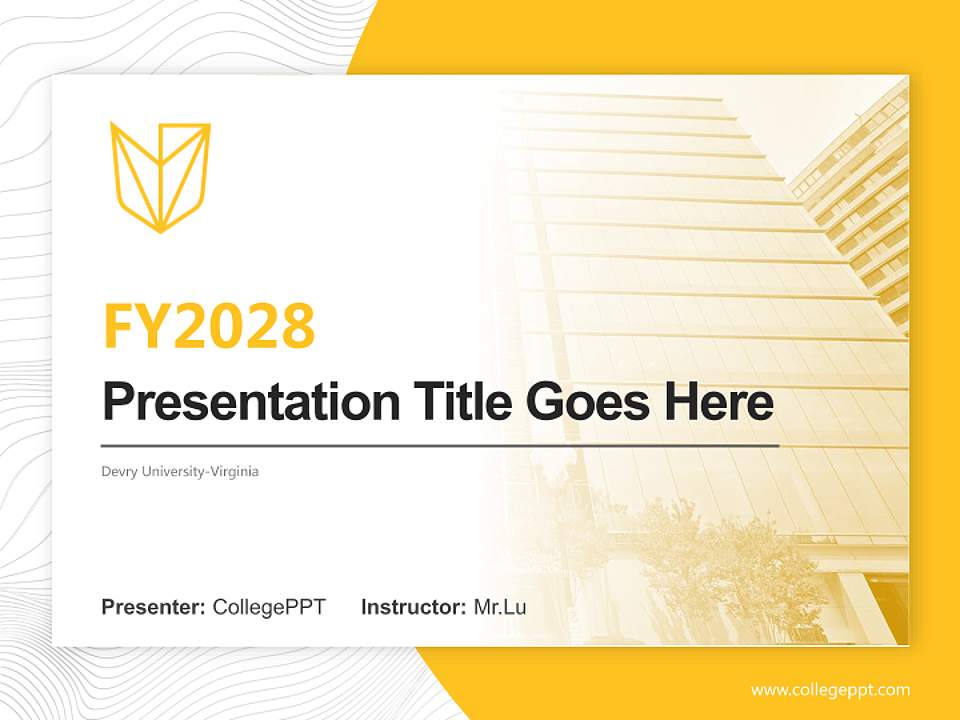 FY2028

Presentation Title Goes Here

Devry University-Virginia

Presenter: CollegePPT Instructor: Mr.Lu

www.collegeppt.com